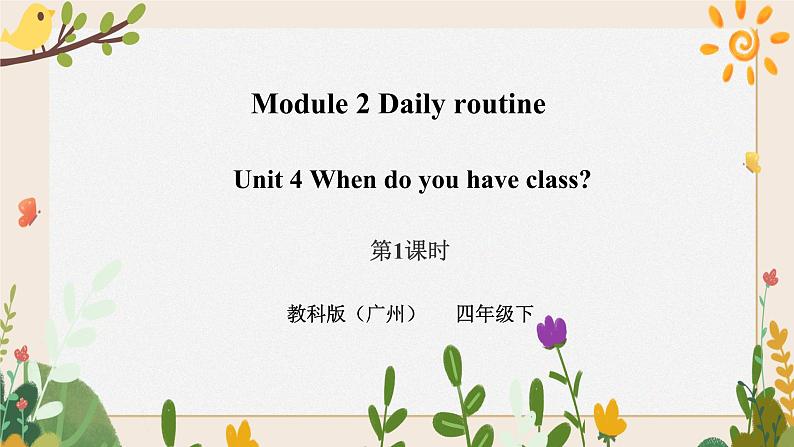 Module 2 Daily routine

Unit 4 When do you have class?

第1课时

教科版（广州） 四年级下